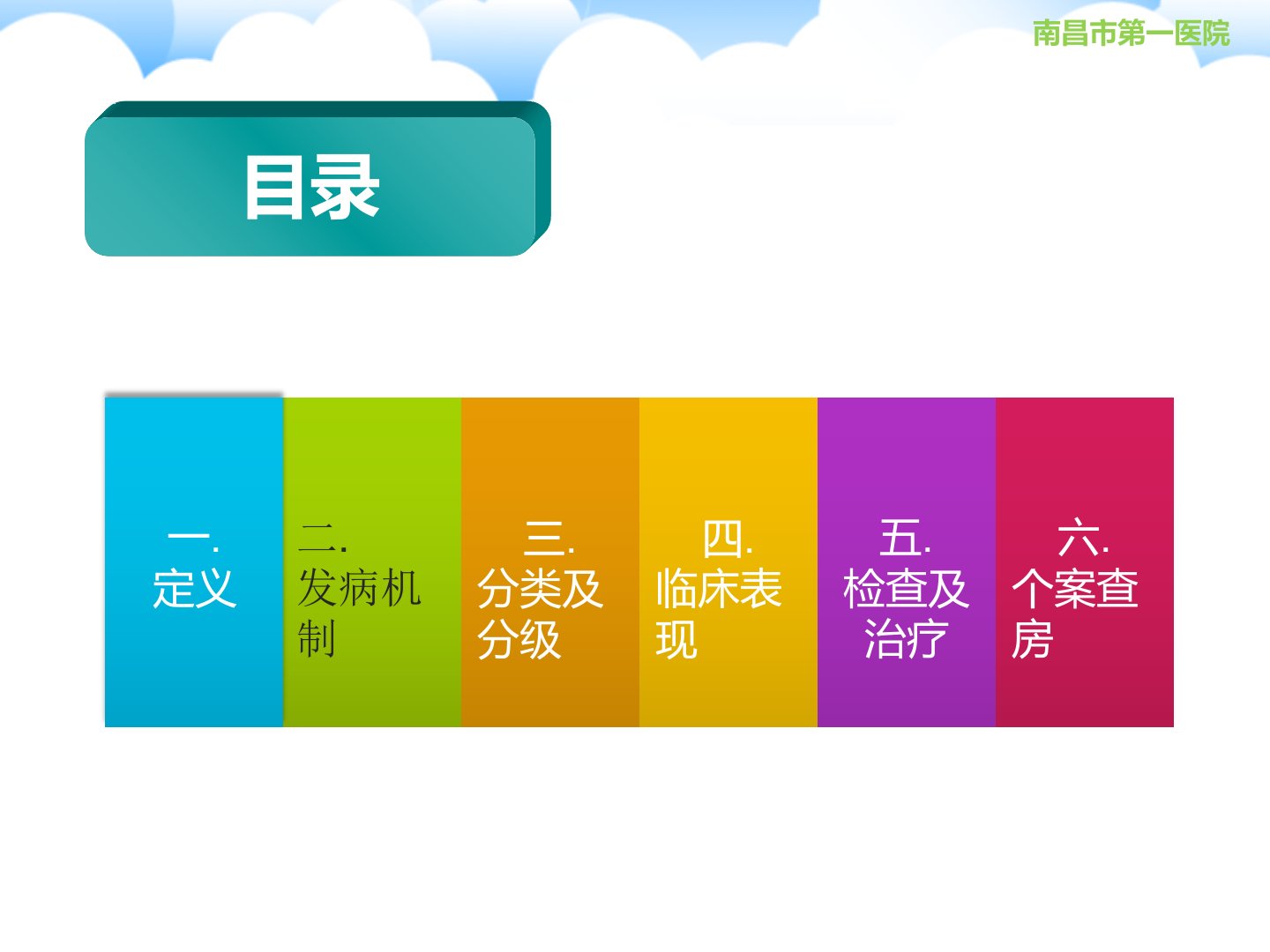 南昌市第一医院

目录

一.
定义

二.
发病机制

三.
分类及分级

四.
临床表现

五.
检查及治疗

六.
个案查房